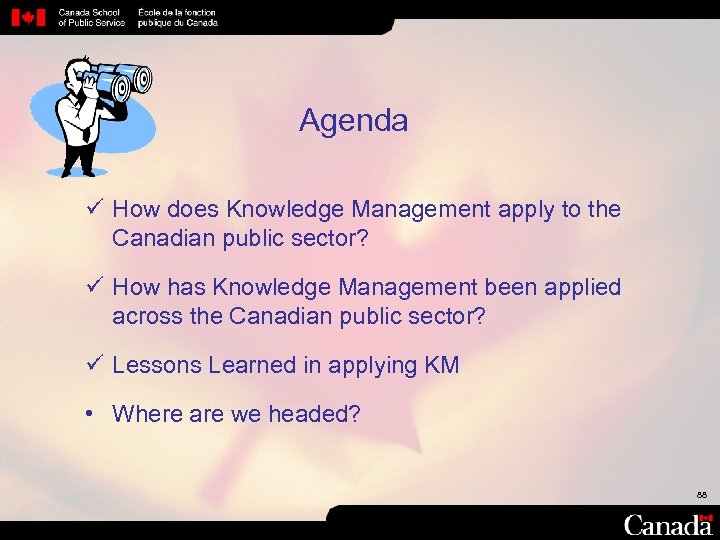 Canada School of Public Service

École de la fonction publique du Canada

Agenda

✓ How does Knowledge Management apply to the Canadian public sector?

✓ How has Knowledge Management been applied across the Canadian public sector?

✓ Lessons Learned in applying KM

• Where are we headed?

88

Canada